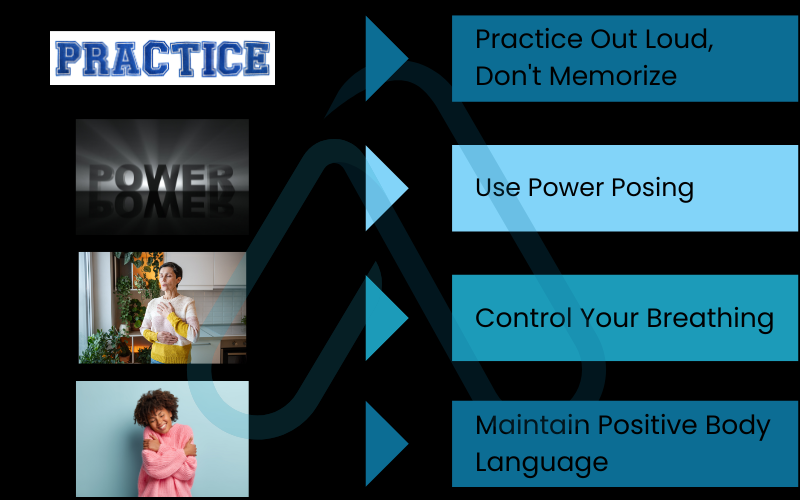 PRACTICE

Practice Out Loud, Don't Memorize

POWER

Use Power Posing

Control Your Breathing

Maintain Positive Body Language